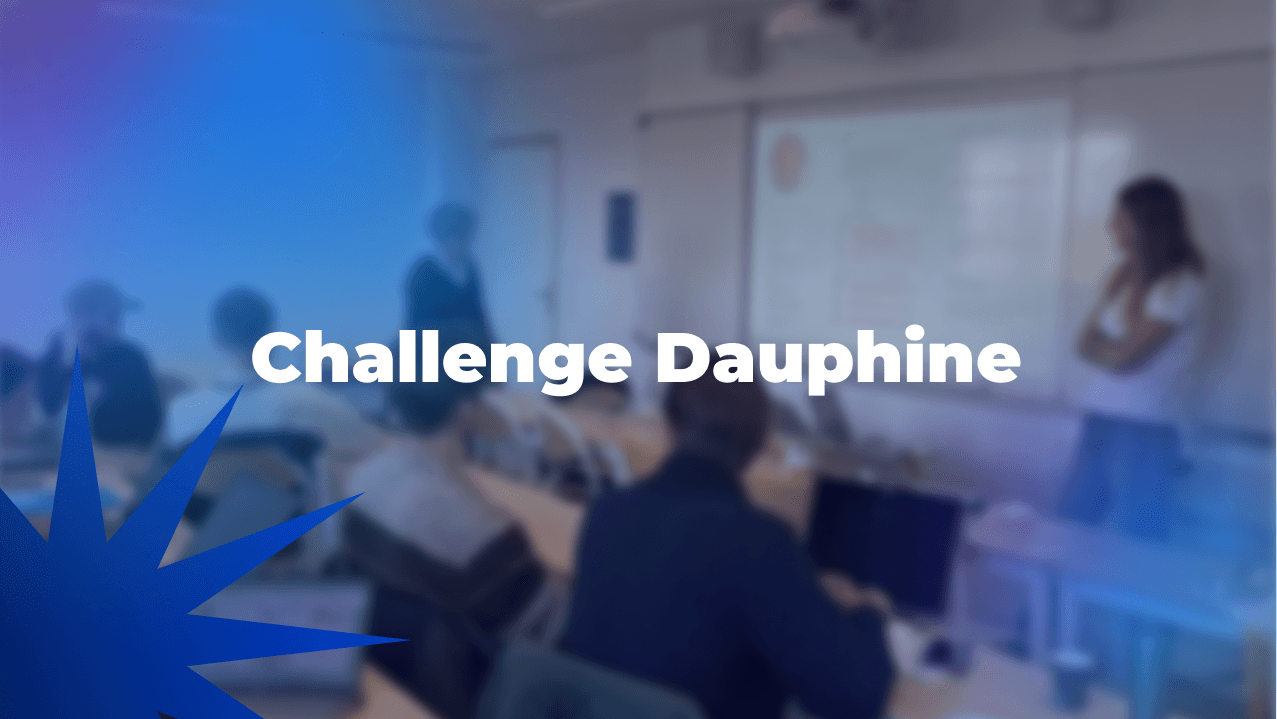 Challenge Dauphine